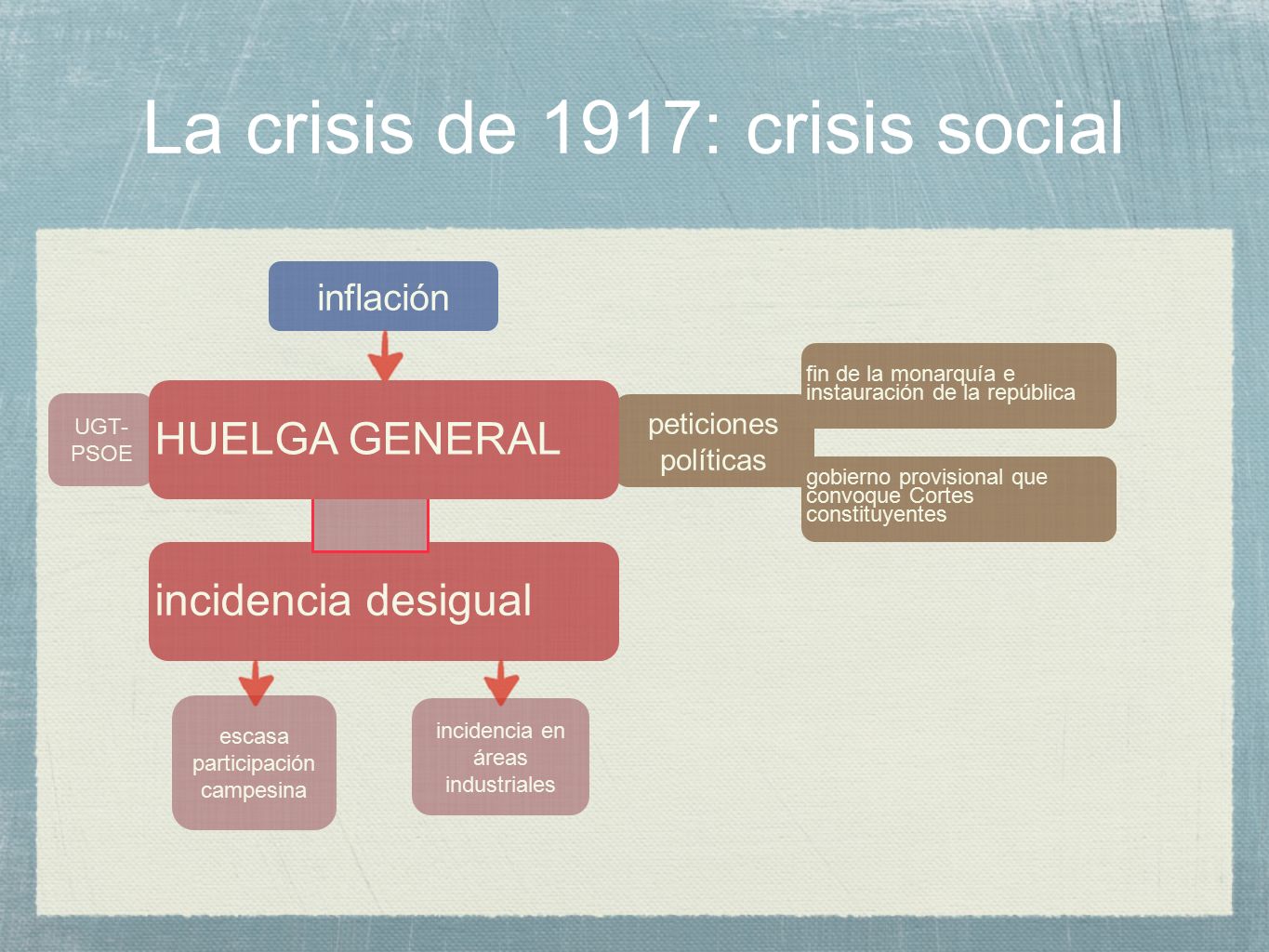 La crisis de 1917: crisis social

inflación

UGT-PSOE

HUELGA GENERAL

peticiones políticas

fin de la monarquía e instauración de la república

gobierno provisional que convoque Cortes constituyentes

incidencia desigual

escasa participación campesina

incidencia en áreas industriales